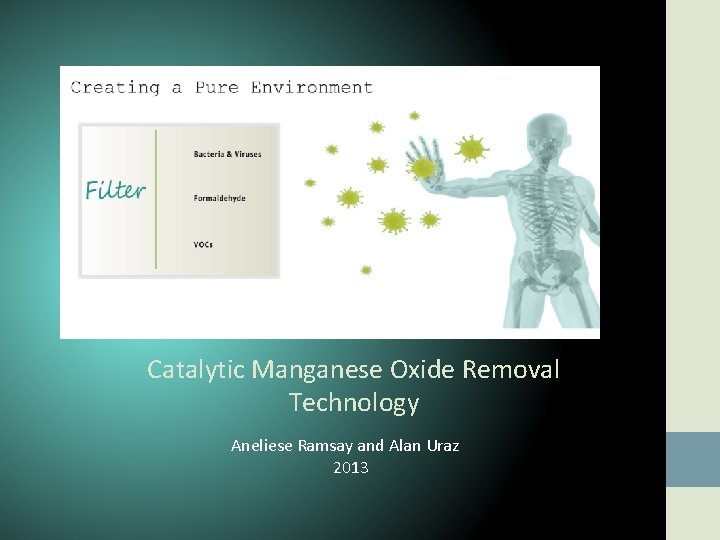 Creating a Pure Environment

Filter

Bacteria & Viruses

Formaldehyde

VOCs

Catalytic Manganese Oxide Removal Technology

Aneliese Ramsay and Alan Uraz
2013